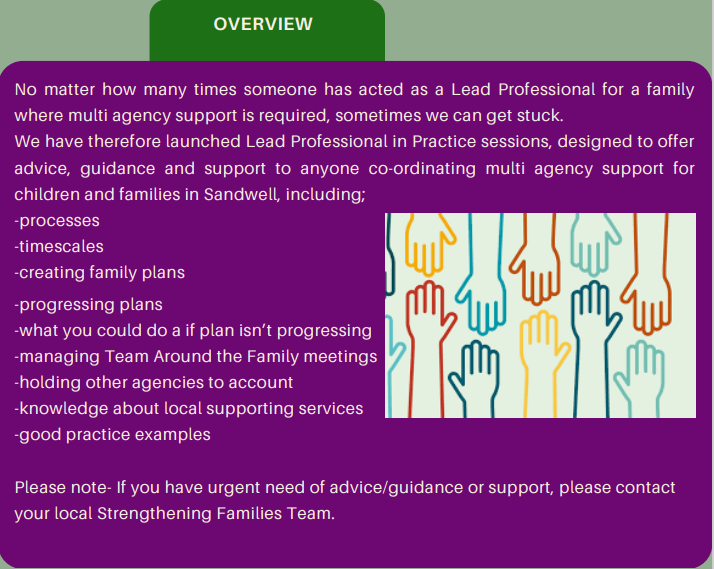 OVERVIEW

No matter how many times someone has acted as a Lead Professional for a family where multi agency support is required, sometimes we can get stuck.
We have therefore launched Lead Professional in Practice sessions, designed to offer advice, guidance and support to anyone co-ordinating multi agency support for children and families in Sandwell, including;
-processes
-timescales
-creating family plans
-progressing plans
-what you could do a if plan isn't progressing
-managing Team Around the Family meetings
-holding other agencies to account
-knowledge about local supporting services
-good practice examples

Please note- If you have urgent need of advice/guidance or support, please contact your local Strengthening Families Team.